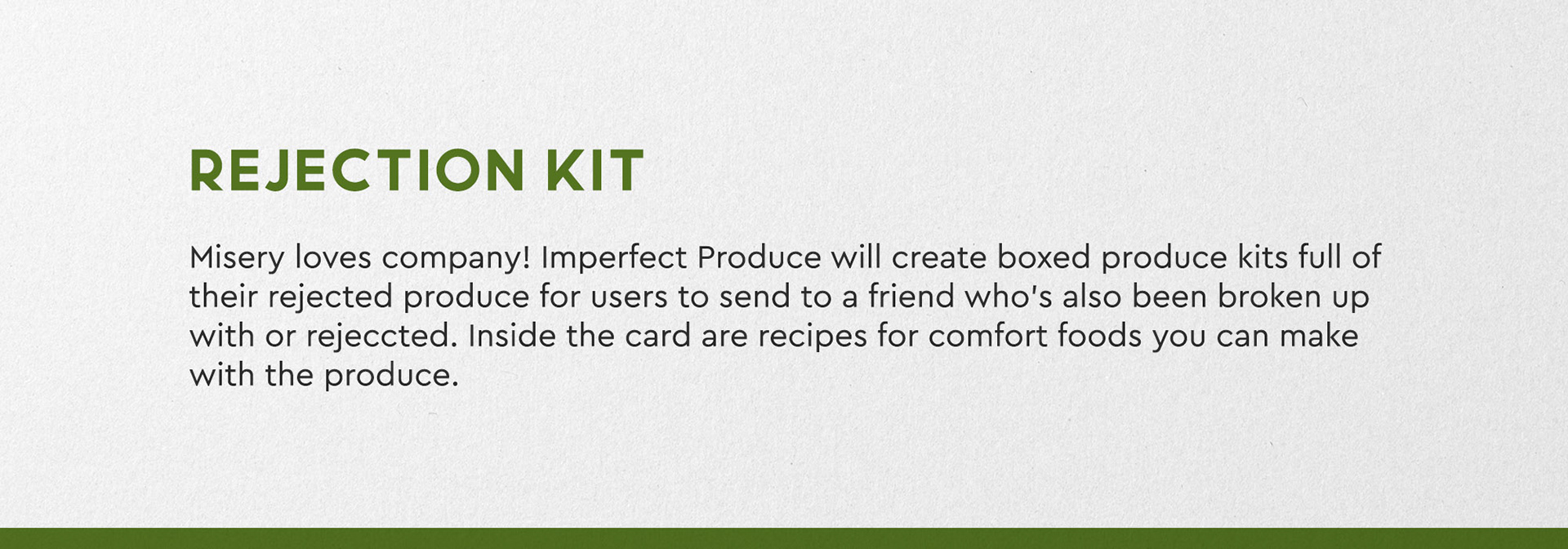 REJECTION KIT

Misery loves company! Imperfect Produce will create boxed produce kits full of their rejected produce for users to send to a friend who's also been broken up with or rejeccted. Inside the card are recipes for comfort foods you can make with the produce.